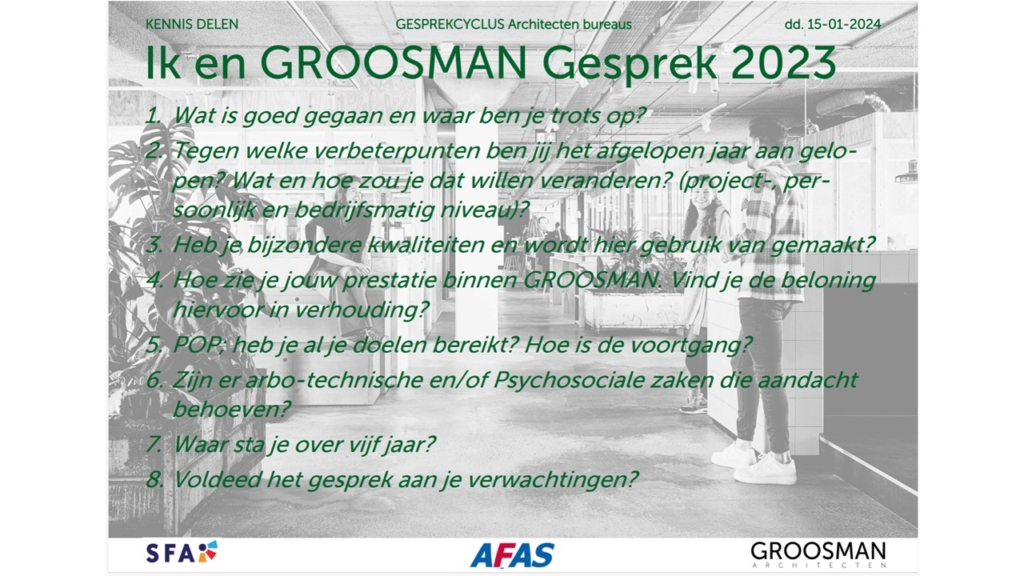 KENNIS DELEN GESPREKCYCLUS Architecten bureaus dd. 15-01-2024

Ik en GROOSMAN Gesprek 2023

1. Wat is goed gegaan en waar ben je trots op?
2. Tegen welke verbeterpunten ben jij het afgelopen jaar aan gelopen? Wat en hoe zou je dat willen veranderen? (project-, persoonlijk en bedrijfsmatig niveau)?
3. Heb je bijzondere kwaliteiten en wordt hier gebruik van gemaakt?
4. Hoe zie je jouw prestatie binnen GROOSMAN. Vind je de beloning hiervoor in verhouding?
5. POP; heb je al je doelen bereikt? Hoe is de voortgang?
6. Zijn er arbo-technische en/of Psychosociale zaken die aandacht behoeven?
7. Waar sta je over vijf jaar?
8. Voldeed het gesprek aan je verwachtingen?

SFA AFAS GROOSMAN ARCHITECTEN